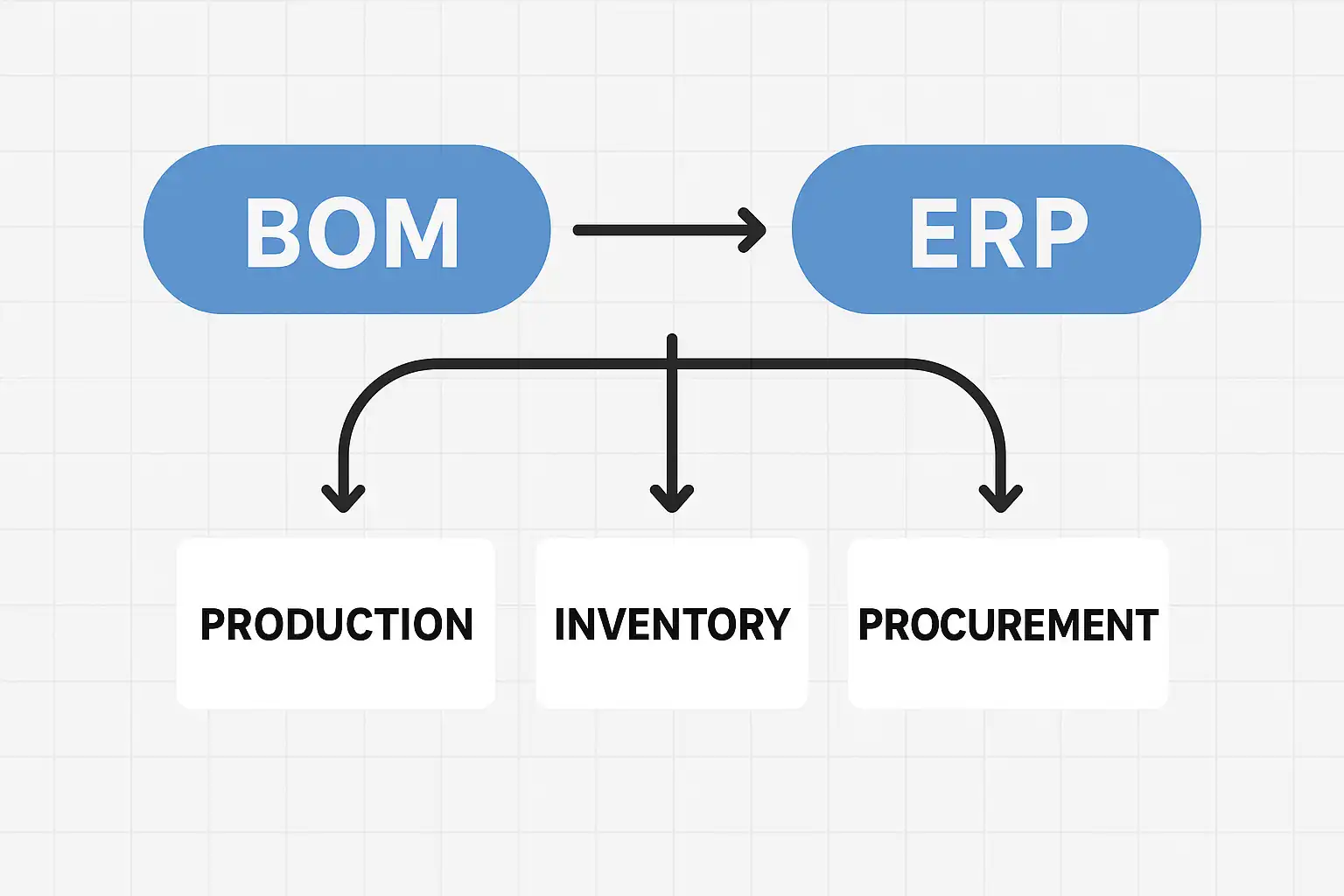 BOM

ERP

PRODUCTION

INVENTORY

PROCUREMENT